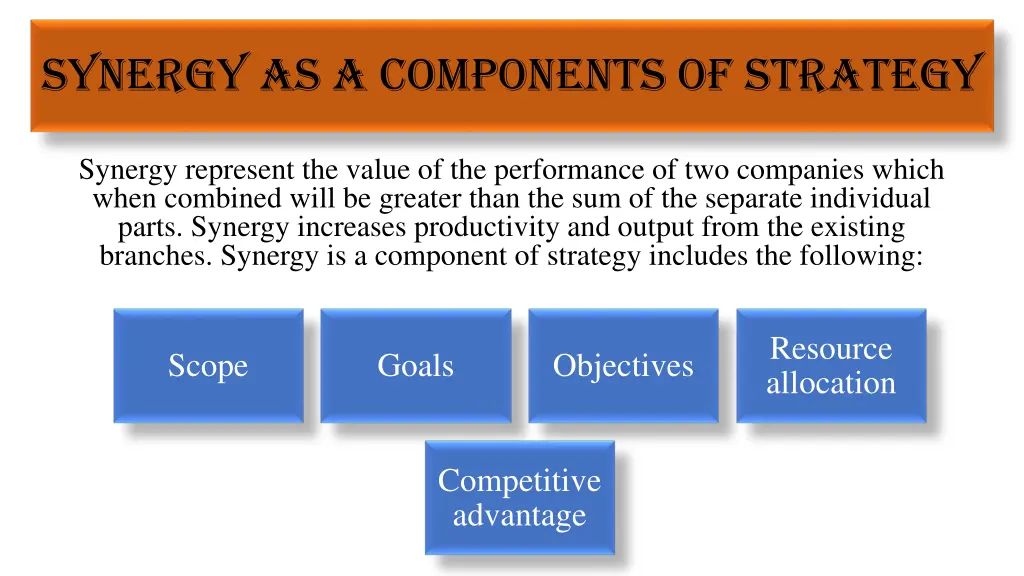 SYNERGY AS A COMPONENTS OF STRATEGY

Synergy represent the value of the performance of two companies which when combined will be greater than the sum of the separate individual parts. Synergy increases productivity and output from the existing branches. Synergy is a component of strategy includes the following:

Scope

Goals

Objectives

Resource allocation

Competitive advantage